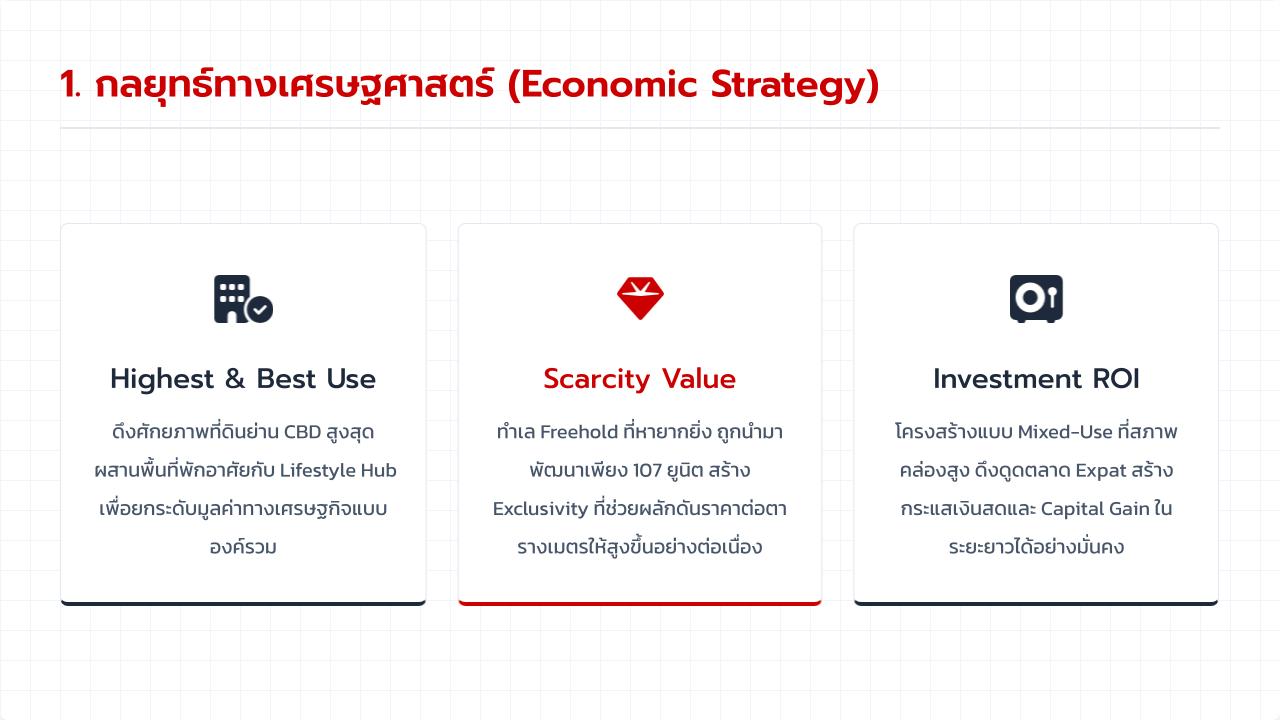 1. กลยุทธ์ทางเศรษฐศาสตร์ (Economic Strategy)

Highest & Best Use

ดึงศักยภาพที่ดินย่าน CBD สูงสุด ผสานพื้นที่พักอาศัยกับ Lifestyle Hub เพื่อยกระดับมูลค่าทางเศรษฐกิจแบบองค์รวม

Scarcity Value

ทำเล Freehold ที่หายากยิ่ง ถูกนำมาพัฒนาเพียง 107 ยูนิต สร้าง Exclusivity ที่ช่วยผลักดันราคาต่อตารางเมตรให้สูงขึ้นอย่างต่อเนื่อง

Investment ROI

โครงสร้างแบบ Mixed-Use ที่สภาพคล่องสูง ดึงดูดตลาด Expat สร้างกระแสเงินสดและ Capital Gain ในระยะยาวได้อย่างมั่นคง